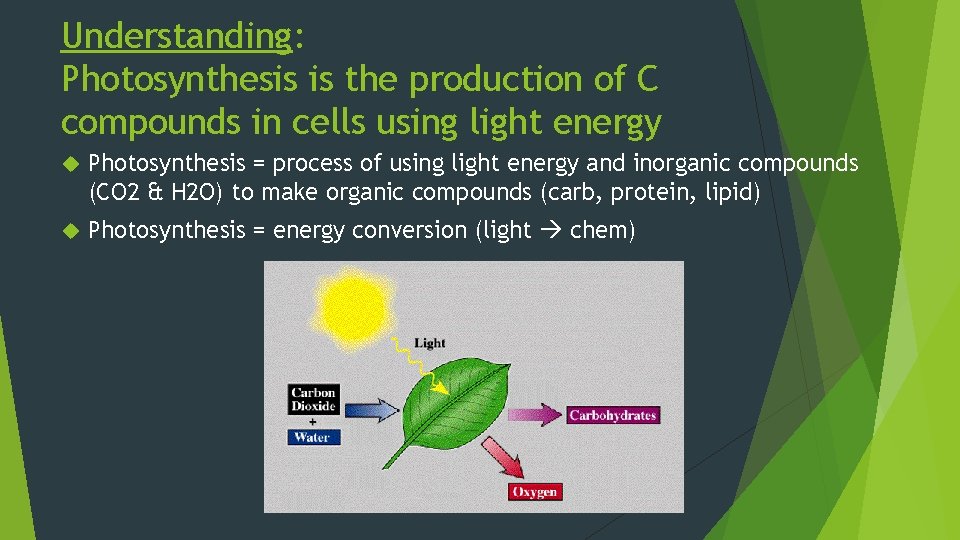 Understanding:
Photosynthesis is the production of C compounds in cells using light energy

Photosynthesis = process of using light energy and inorganic compounds (CO2 & H2O) to make organic compounds (carb, protein, lipid)

Photosynthesis = energy conversion (light → chem)

Light

Carbon Dioxide
+
Water

Carbohydrates

Oxygen